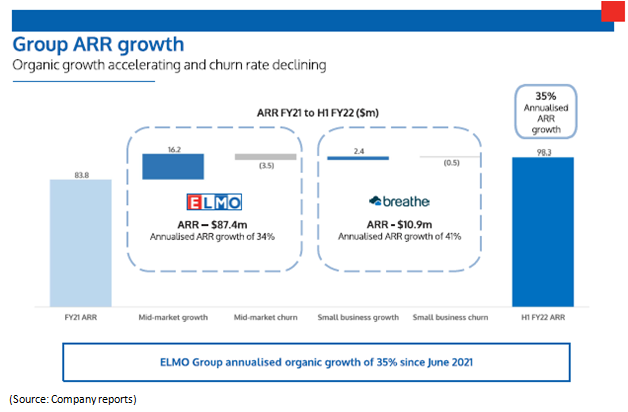 Group ARR growth

Organic growth accelerating and churn rate declining

ARR FY21 to H1 FY22 ($m)

35%
Annualised ARR growth

83.8

16.2

(3.5)

2.4

(0.5)

98.3

ELMO

ARR – $87.4m
Annualised ARR growth of 34%

breathe

ARR - $10.9m
Annualised ARR growth of 41%

FY21 ARR

Mid-market growth

Mid-market churn

Small business growth

Small business churn

H1 FY22 ARR

ELMO Group annualised organic growth of 35% since June 2021

(Source: Company reports)